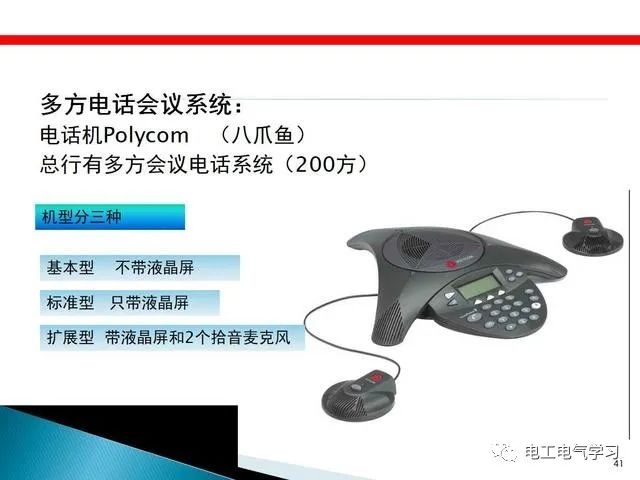 多方电话会议系统：
电话机Polycom （八爪鱼）
总行有多方会议电话系统（200方）

机型分三种

基本型 不带液晶屏

标准型 只带液晶屏

扩展型 带液晶屏和2个拾音麦克风

电工电气学习

41